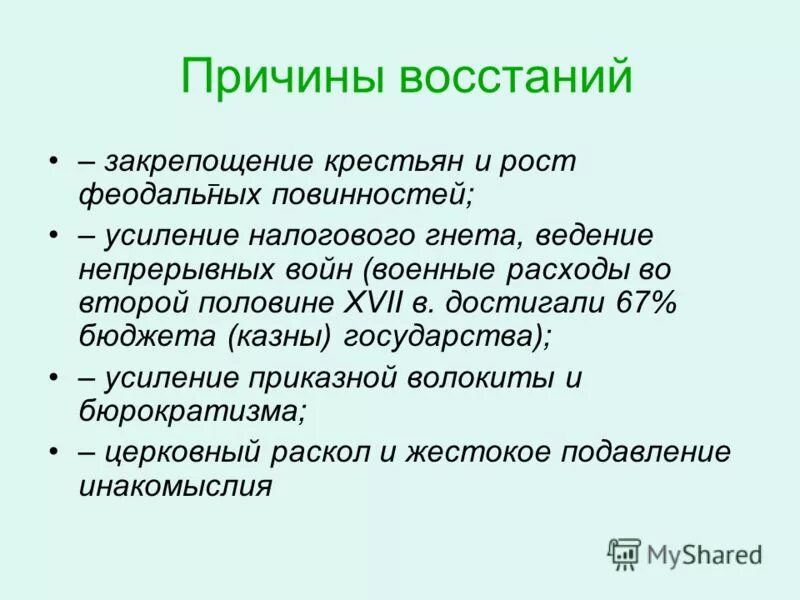 Причины восстаний

• – закрепощение крестьян и рост феодальных повинностей;

• – усиление налогового гнета, ведение непрерывных войн (военные расходы во второй половине XVII в. достигали 67% бюджета (казны) государства);

• – усиление приказной волокиты и бюрократизма;

• – церковный раскол и жестокое подавление инакомыслия

MyShared